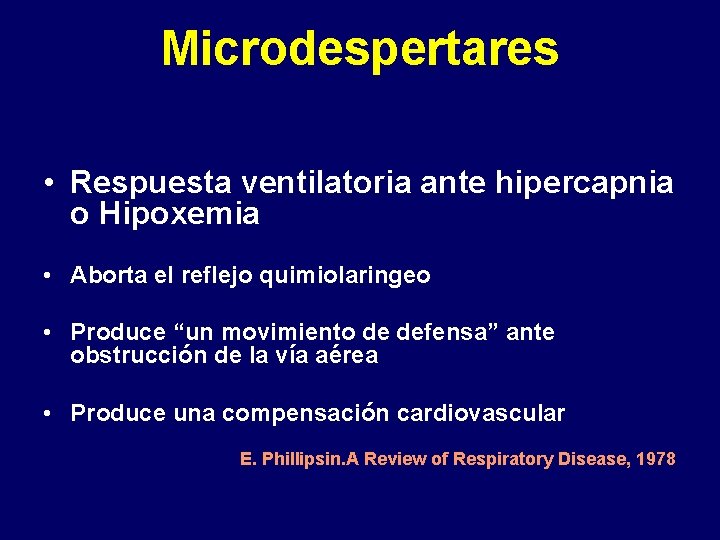 Microdespertares

• Respuesta ventilatoria ante hipercapnia o Hipoxemia

• Aborta el reflejo quimiolaringeo

• Produce “un movimiento de defensa” ante obstrucción de la vía aérea

• Produce una compensación cardiovascular

E. Phillipsin.A Review of Respiratory Disease, 1978